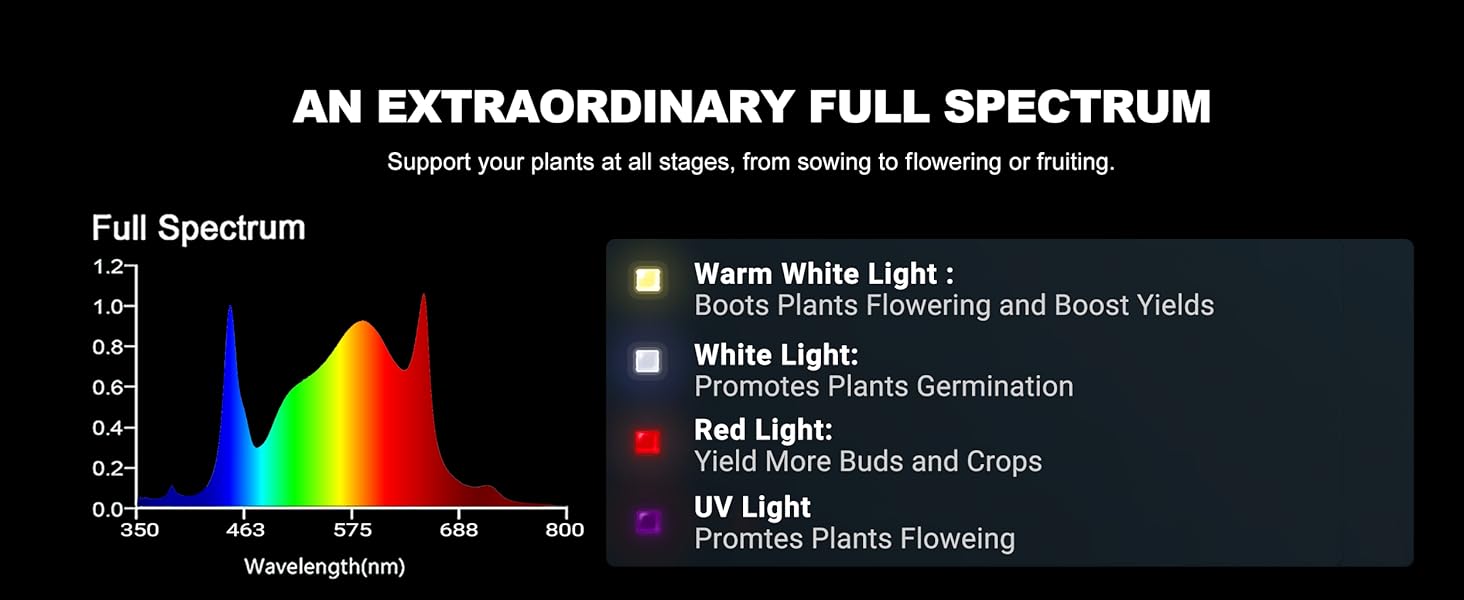 AN EXTRAORDINARY FULL SPECTRUM

Support your plants at all stages, from sowing to flowering or fruiting.

Full Spectrum

1.2
1.0
0.8
0.6
0.4
0.2
0.0
350 463 575 688 800
Wavelength(nm)

Warm White Light :
Boots Plants Flowering and Boost Yields

White Light:
Promotes Plants Germination

Red Light:
Yield More Buds and Crops

UV Light
Promtes Plants Floweing